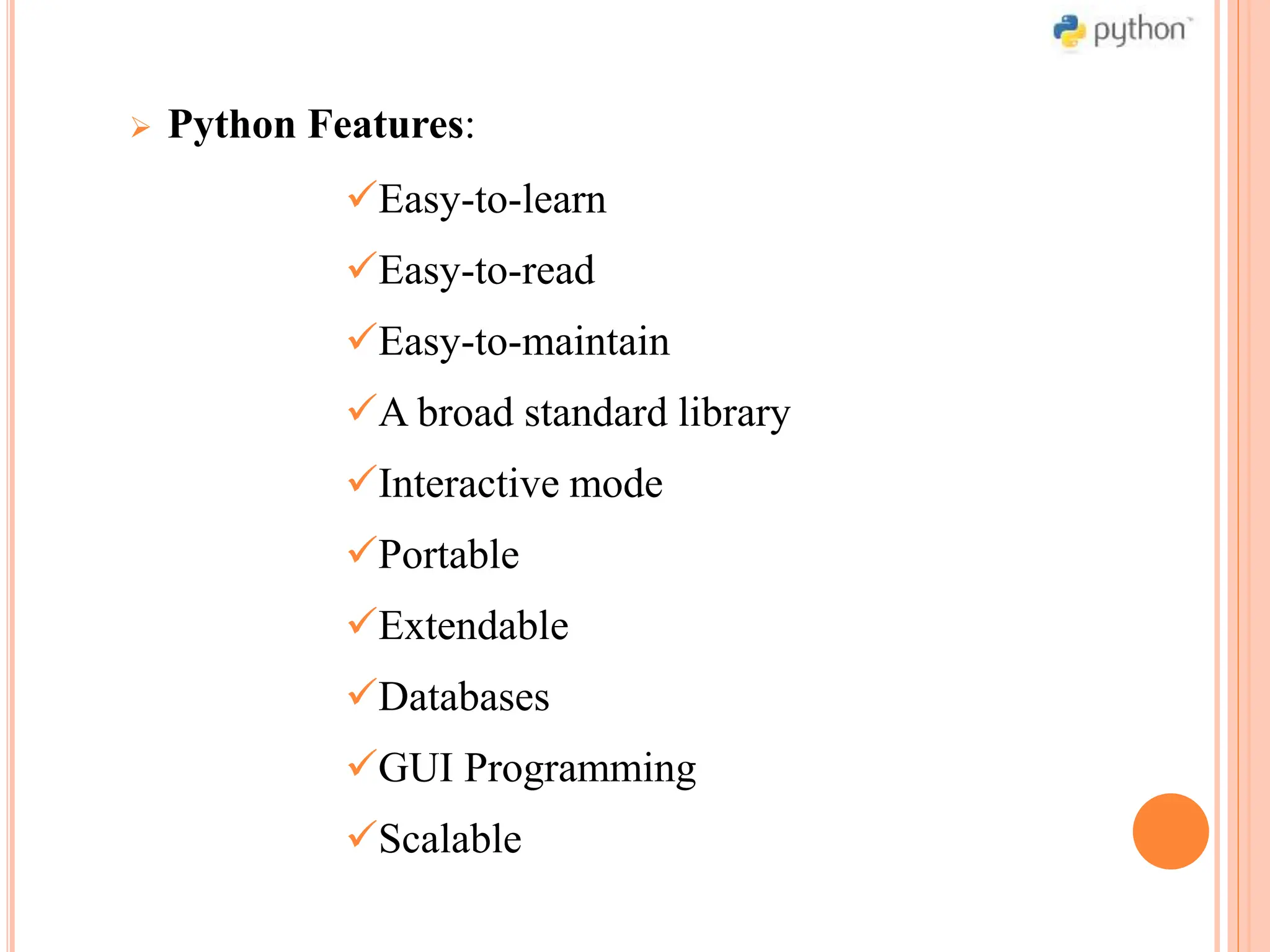 python™

➢ Python Features:

✓Easy-to-learn

✓Easy-to-read

✓Easy-to-maintain

✓A broad standard library

✓Interactive mode

✓Portable

✓Extendable

✓Databases

✓GUI Programming

✓Scalable